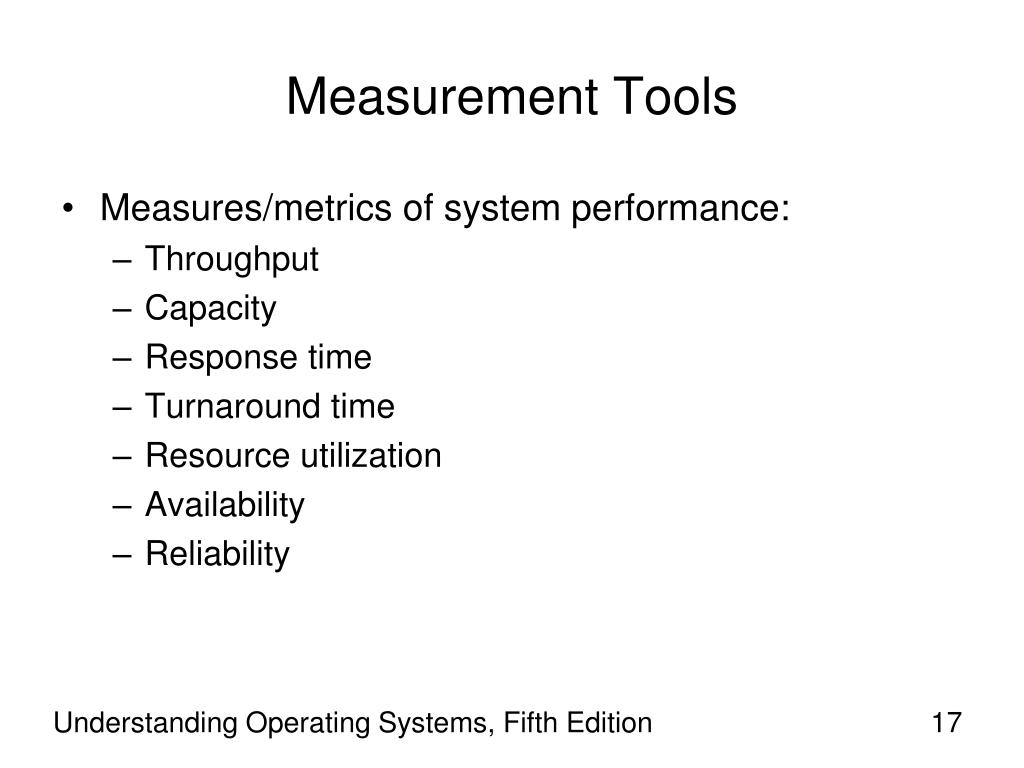 Measurement Tools

• Measures/metrics of system performance:
– Throughput
– Capacity
– Response time
– Turnaround time
– Resource utilization
– Availability
– Reliability

Understanding Operating Systems, Fifth Edition

17